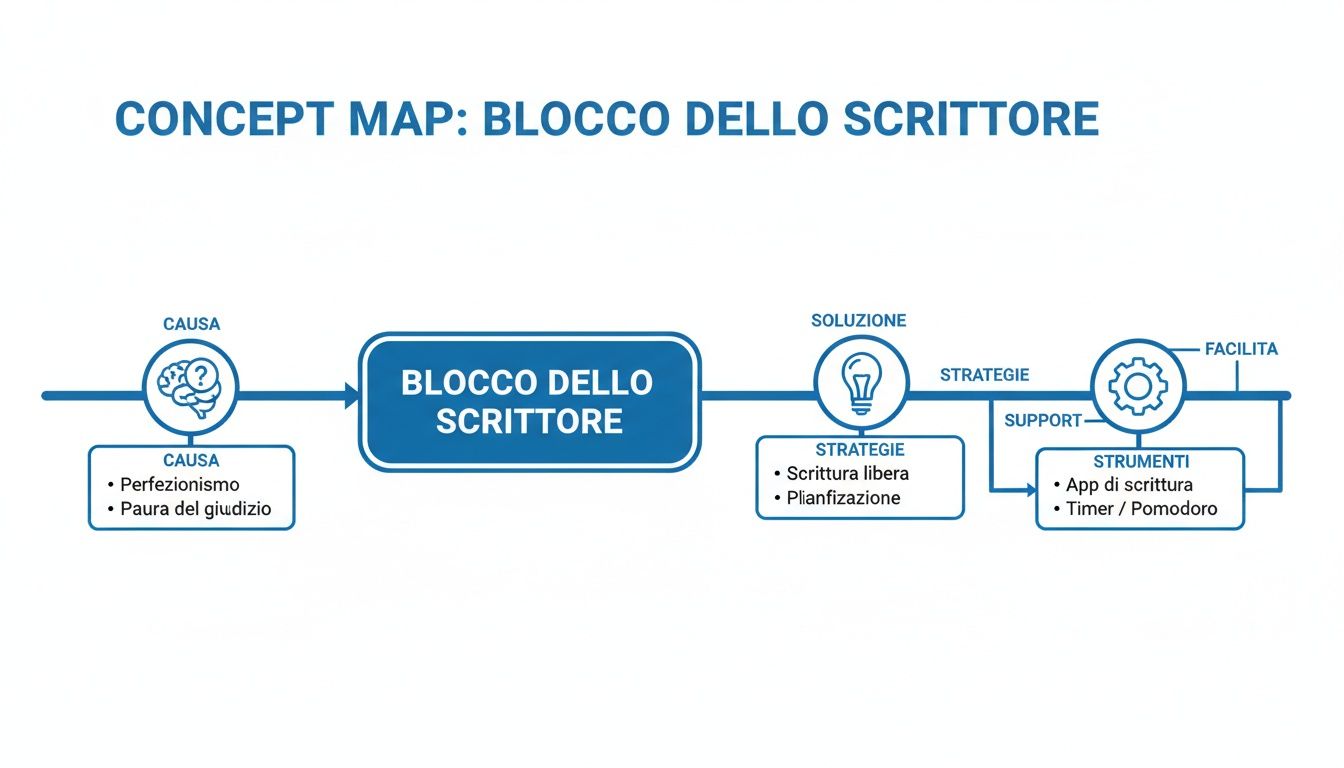 CONCEPT MAP: BLOCCO DELLO SCRITTORE

CAUSA

CAUSA
• Perfezionismo
• Paura del giudizio

BLOCCO DELLO SCRITTORE

SOLUZIONE

STRATEGIE
• Scrittura libera
• Plianfizazione

STRATEGIE

SUPPORT

FACILITA

STRUMENTI
• App di scrittura
• Timer / Pomodoro